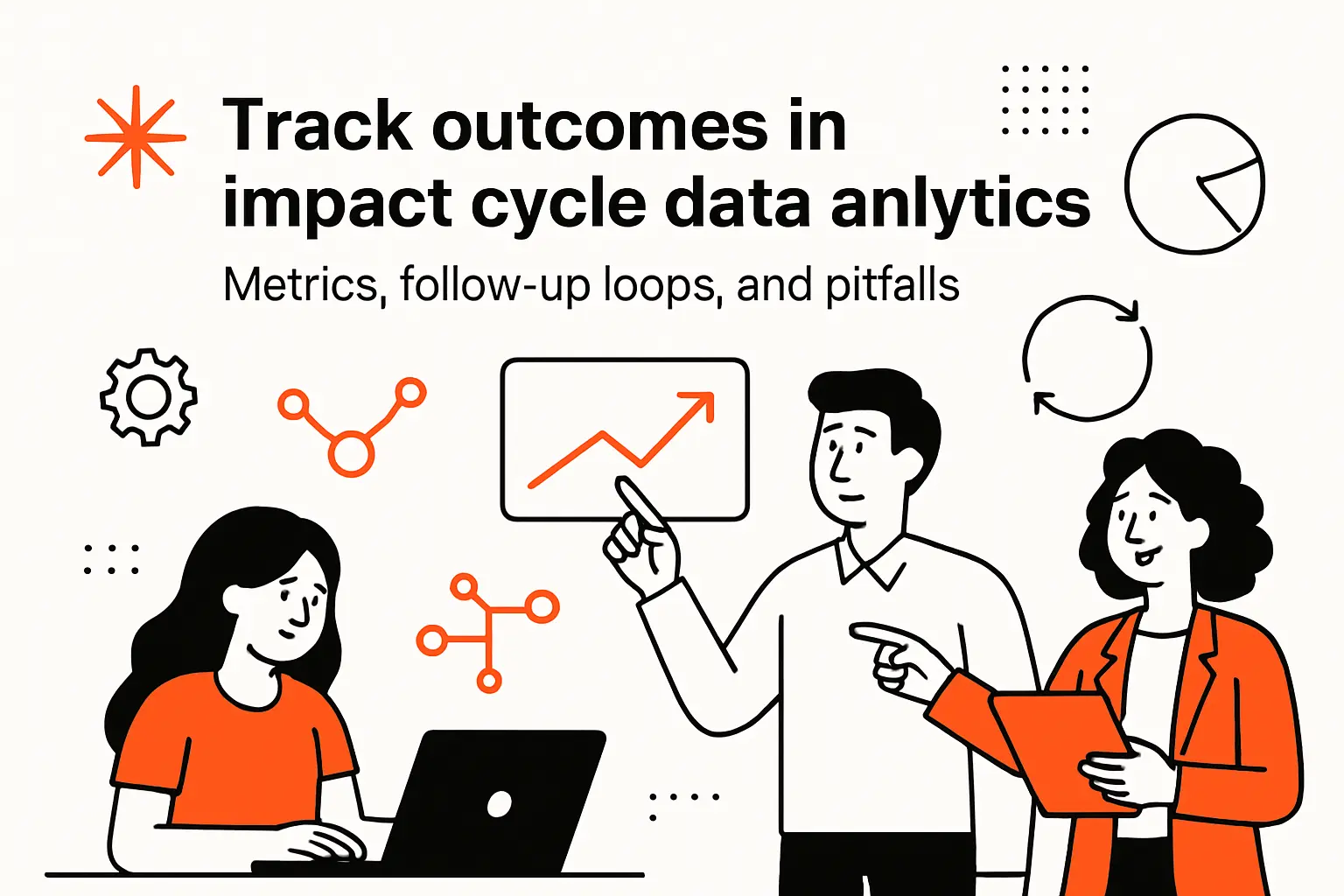 Track outcomes in impact cycle data anlytics

Metrics, follow-up loops, and pitfalls